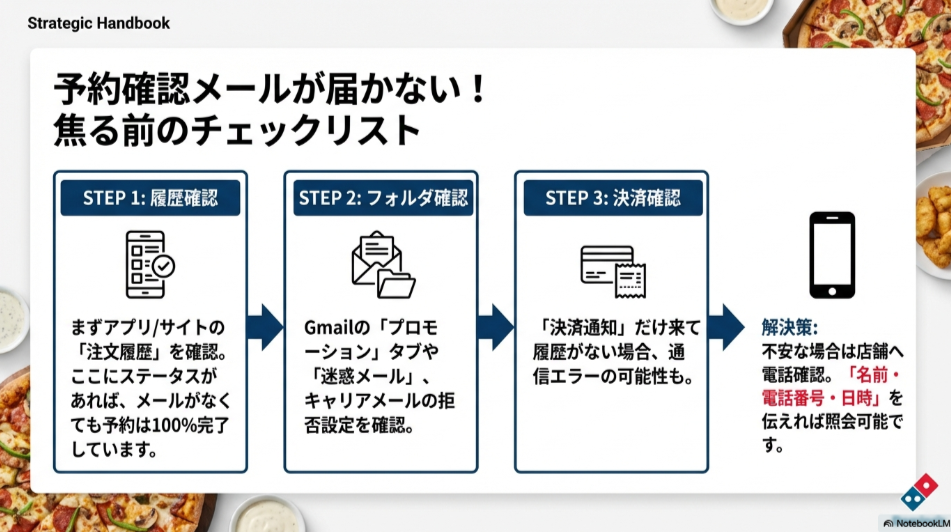 Strategic Handbook

予約確認メールが届かない！
焦る前のチェックリスト

STEP 1: 履歴確認

まずアプリ/サイトの「注文履歴」を確認。ここにステータスがあれば、メールがなくても予約は100%完了しています。

STEP 2: フォルダ確認

Gmailの「プロモーション」タブや「迷惑メール」、キャリアメールの拒否設定を確認。

STEP 3: 決済確認

「決済通知」だけ来て履歴がない場合、通信エラーの可能性も。

解決策:
不安な場合は店舗へ電話確認。「名前・電話番号・日時」を伝えれば照会可能です。

NotebookLM